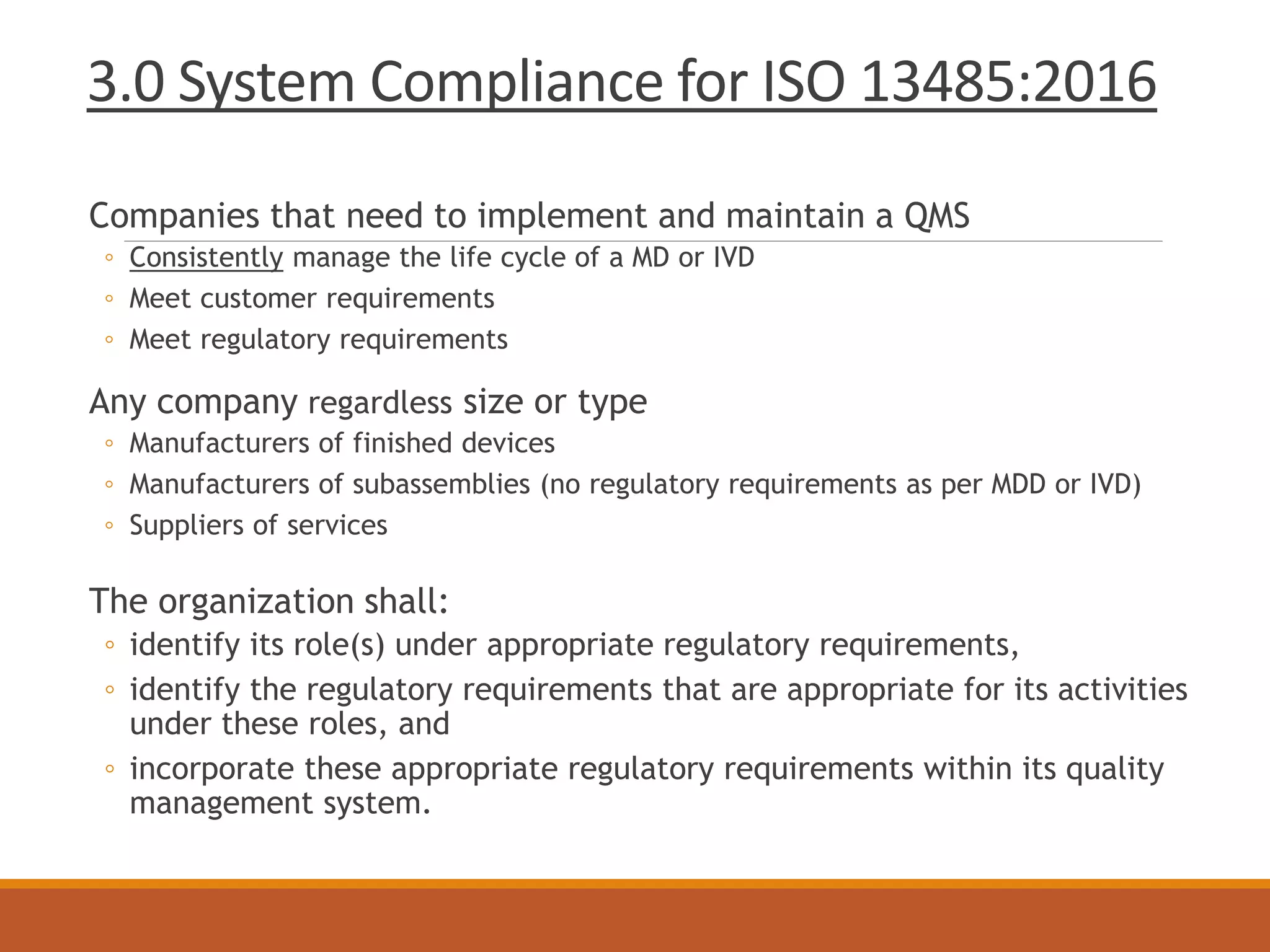 3.0 System Compliance for ISO 13485:2016

Companies that need to implement and maintain a QMS
◦ Consistently manage the life cycle of a MD or IVD
◦ Meet customer requirements
◦ Meet regulatory requirements

Any company regardless size or type
◦ Manufacturers of finished devices
◦ Manufacturers of subassemblies (no regulatory requirements as per MDD or IVD)
◦ Suppliers of services

The organization shall:
◦ identify its role(s) under appropriate regulatory requirements,
◦ identify the regulatory requirements that are appropriate for its activities under these roles, and
◦ incorporate these appropriate regulatory requirements within its quality management system.